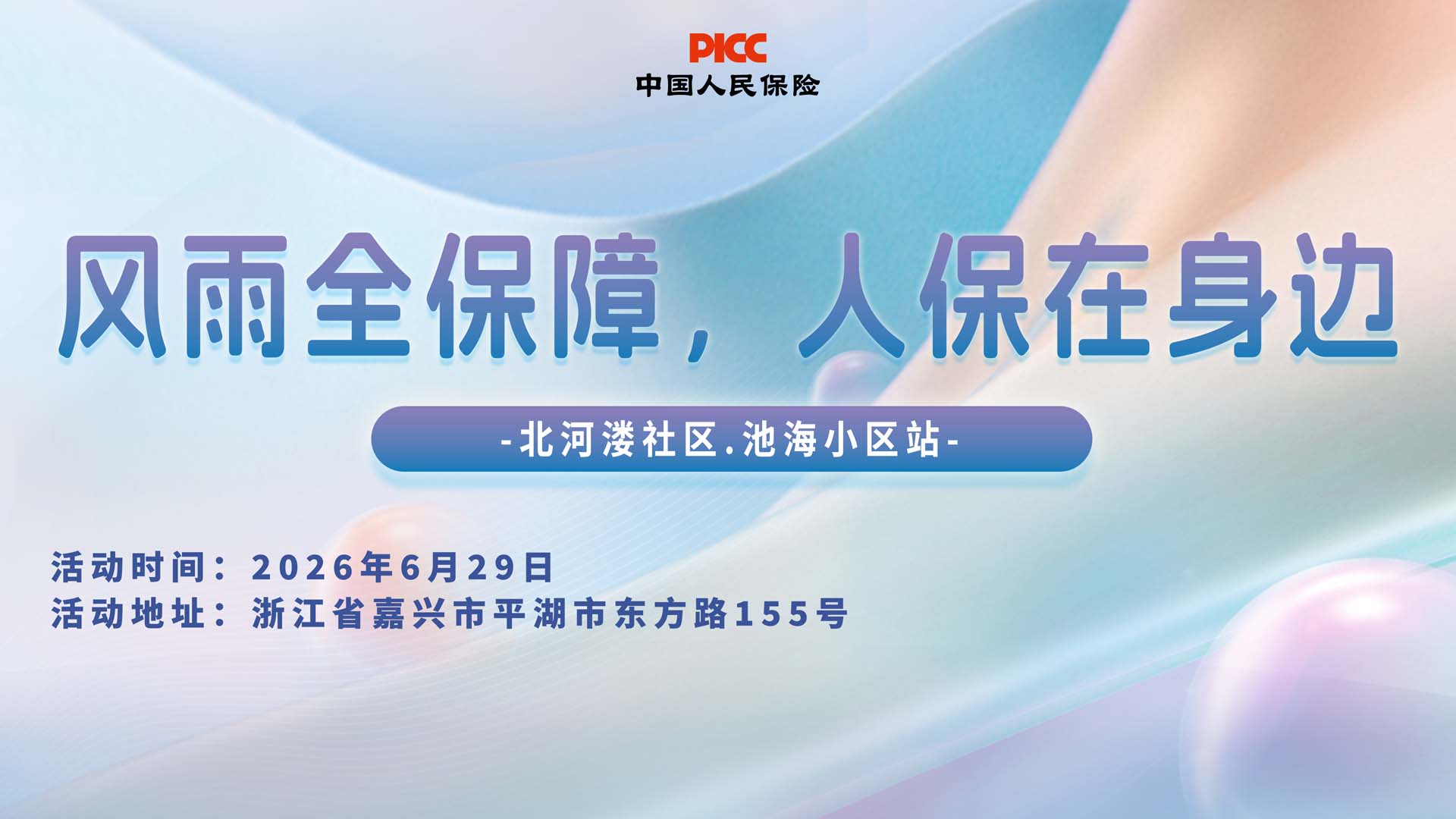 PICC
中国人民保险

风雨全保障，人保在身边

-北河溇社区.池海小区站-

活动时间：2026年6月29日
活动地址：浙江省嘉兴市平湖市东方路155号